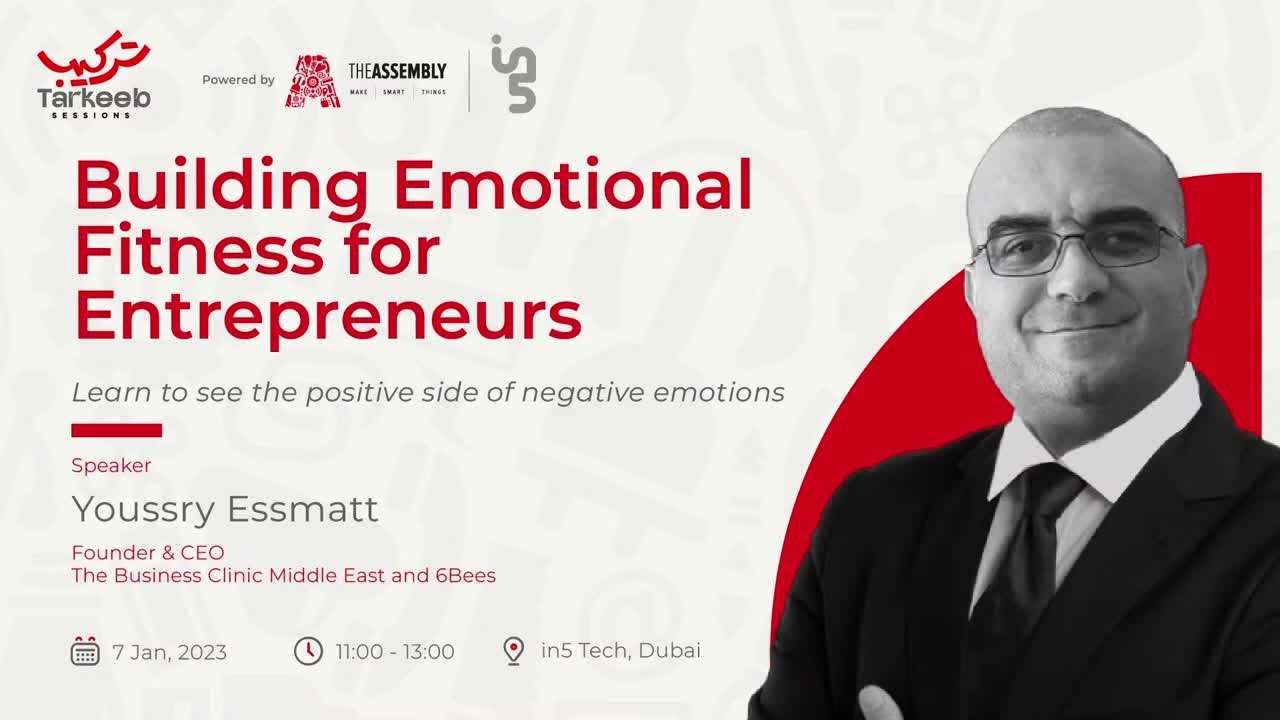 تركيب
Tarkeeb
SESSIONS

Powered by

THEASSEMBLY
MAKE | SMART | THINGS

in5

Building Emotional Fitness for Entrepreneurs

Learn to see the positive side of negative emotions

Speaker

Youssry Essmatt

Founder & CEO
The Business Clinic Middle East and 6Bees

7 Jan, 2023

11:00 - 13:00

in5 Tech, Dubai